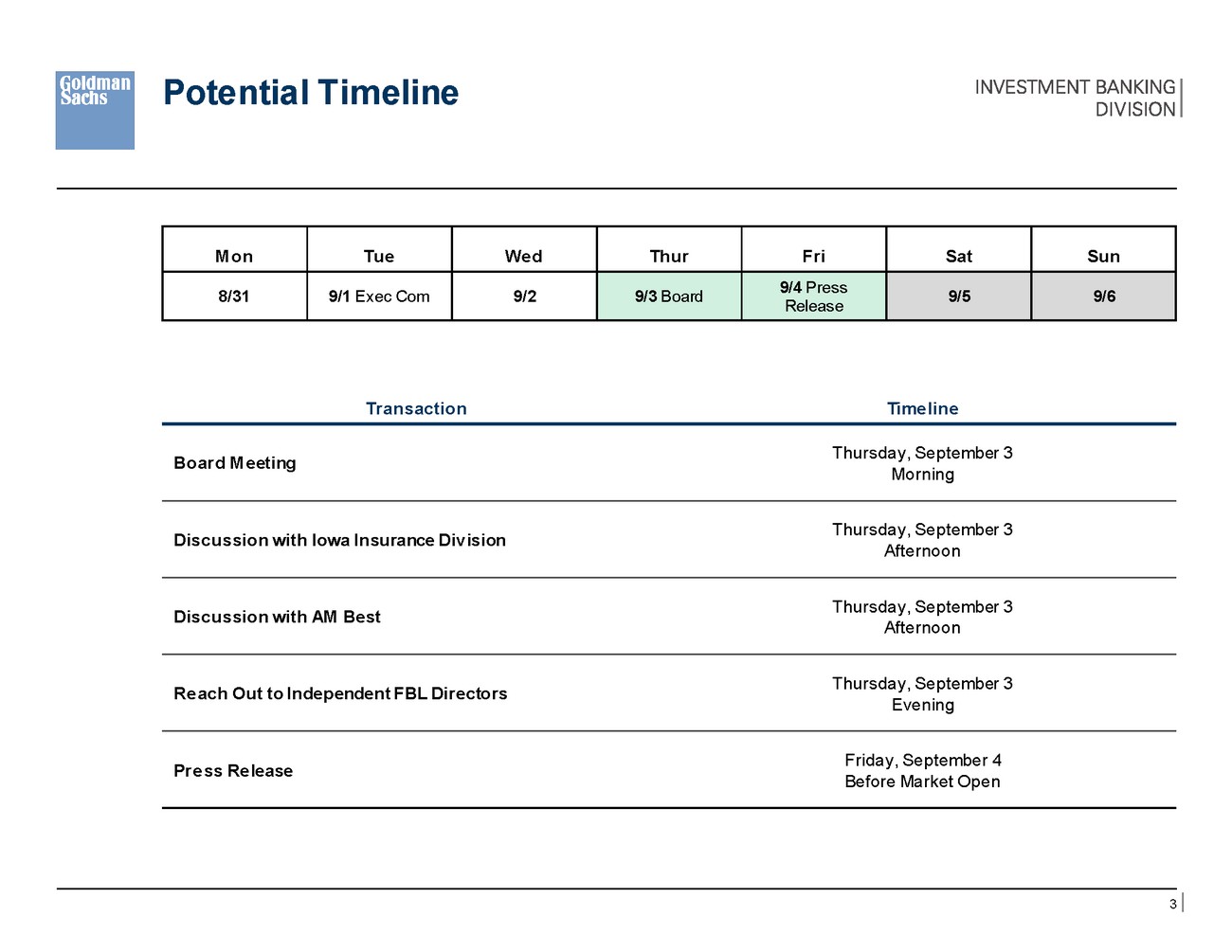 Goldman Sachs

Potential Timeline

INVESTMENT BANKING DIVISION

| Mon | Tue | Wed | Thur | Fri | Sat | Sun |
|---|---|---|---|---|---|---|
| 8/31 | 9/1 Exec Com | 9/2 | 9/3 Board | 9/4 Press Release | 9/5 | 9/6 |

| Transaction | Timeline |
|---|---|
| Board Meeting | Thursday, September 3 Morning |
| Discussion with Iowa Insurance Division | Thursday, September 3 Afternoon |
| Discussion with AM Best | Thursday, September 3 Afternoon |
| Reach Out to Independent FBL Directors | Thursday, September 3 Evening |
| Press Release | Friday, September 4 Before Market Open |

3